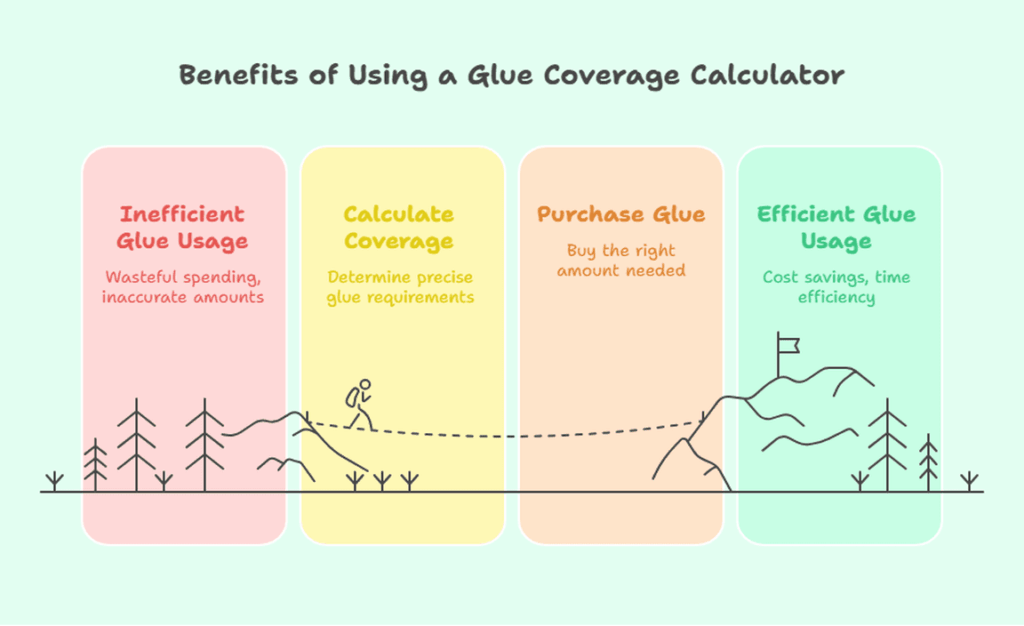 Benefits of Using a Glue Coverage Calculator

Inefficient Glue Usage

Wasteful spending, inaccurate amounts

Calculate Coverage

Determine precise glue requirements

Purchase Glue

Buy the right amount needed

Efficient Glue Usage

Cost savings, time efficiency